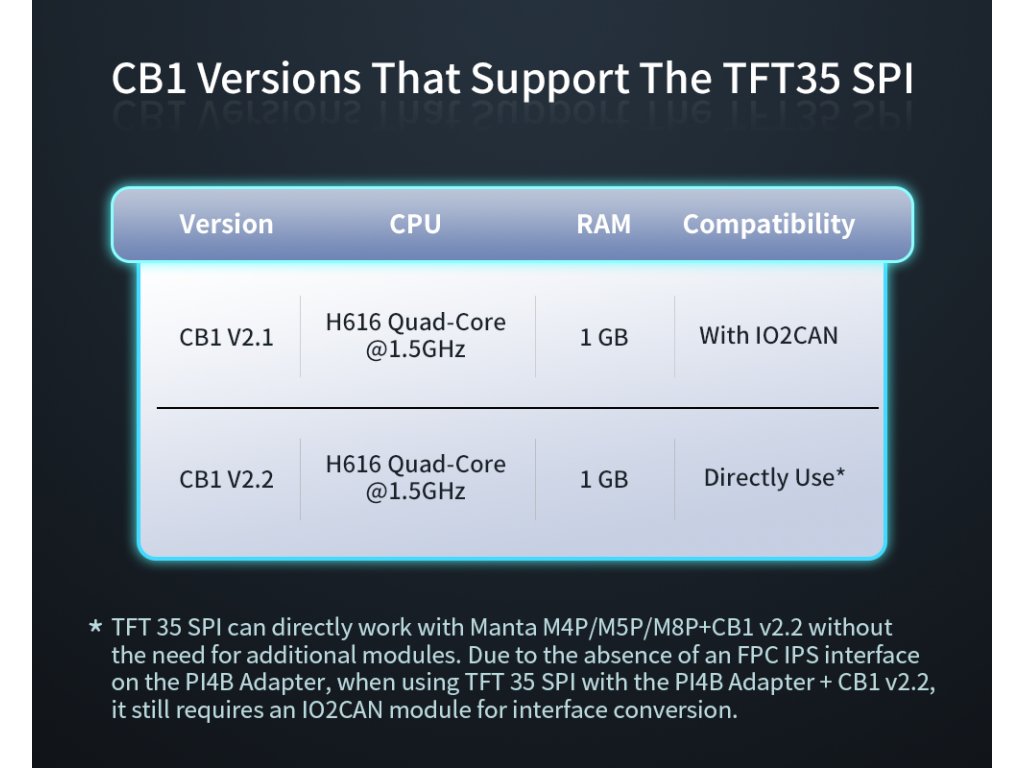 CB1 Versions That Support The TFT35 SPI

| Version | CPU | RAM | Compatibility |
|---|---|---|---|
| CB1 V2.1 | H616 Quad-Core @1.5GHz | 1 GB | With IO2CAN |
| CB1 V2.2 | H616 Quad-Core @1.5GHz | 1 GB | Directly Use* |

* TFT 35 SPI can directly work with Manta M4P/M5P/M8P+CB1 v2.2 without the need for additional modules. Due to the absence of an FPC IPS interface on the PI4B Adapter, when using TFT 35 SPI with the PI4B Adapter + CB1 v2.2, it still requires an IO2CAN module for interface conversion.